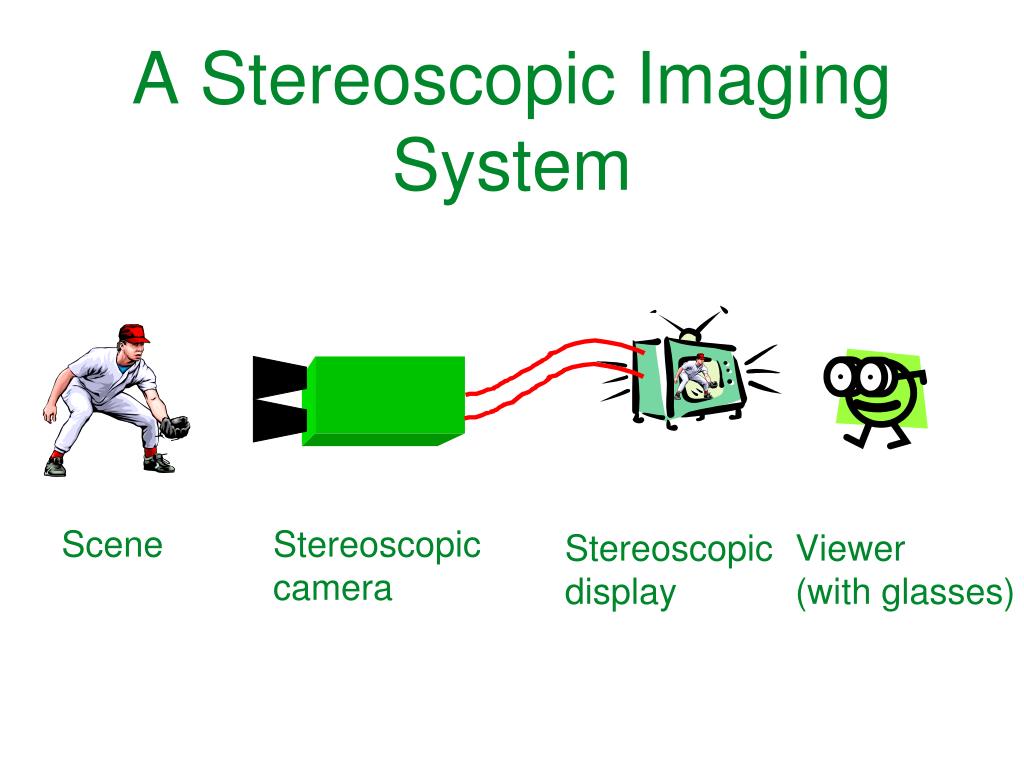 A Stereoscopic Imaging System

Scene

Stereoscopic camera

Stereoscopic display

Viewer (with glasses)